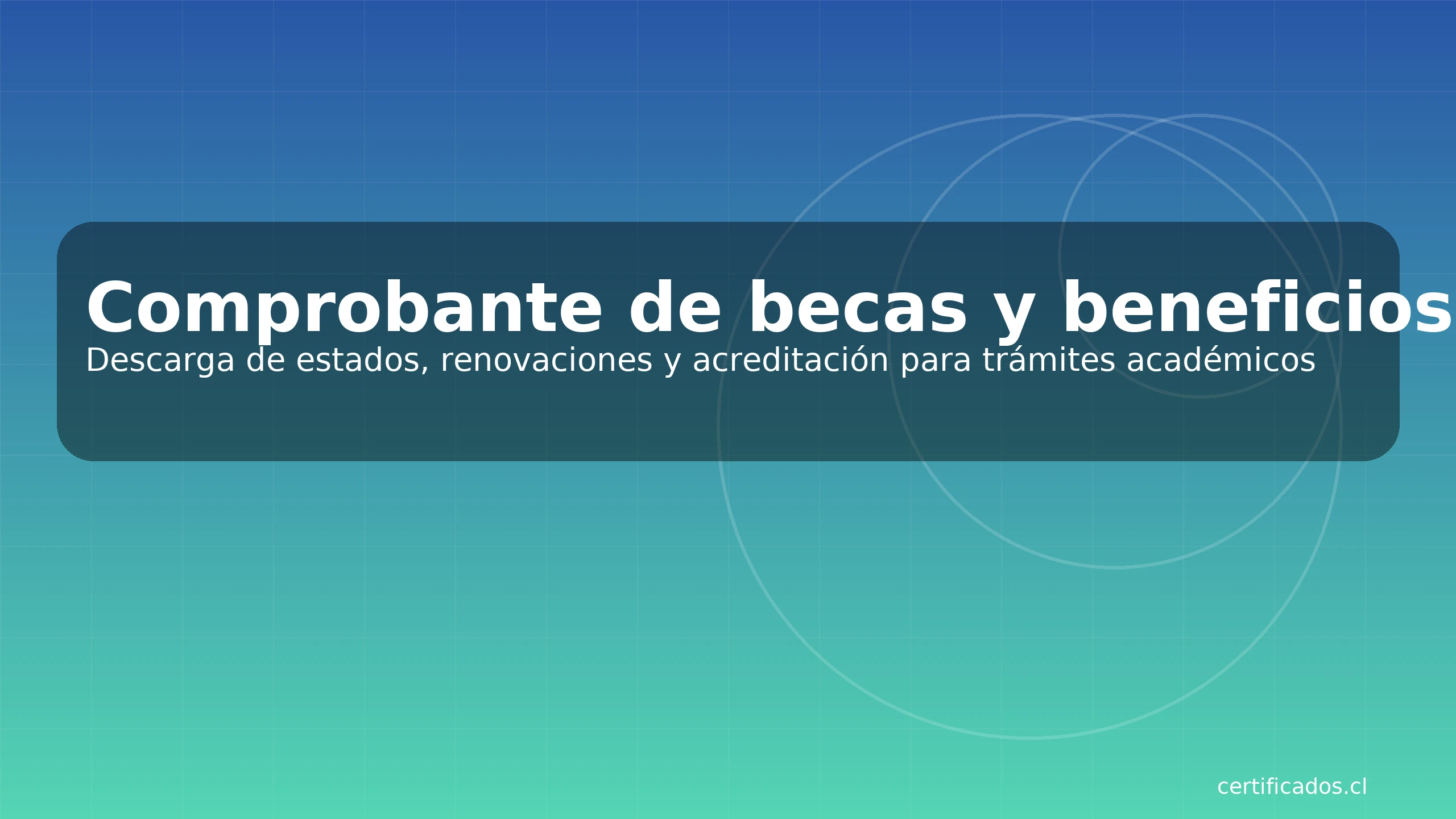 Comprobante de becas y beneficios
Descarga de estados, renovaciones y acreditación para trámites académicos

certificados.cl